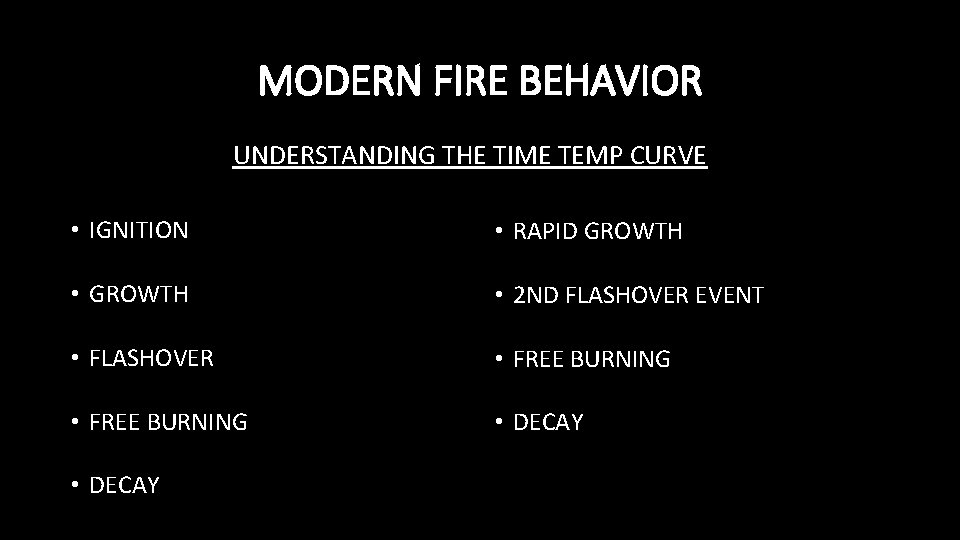 MODERN FIRE BEHAVIOR

UNDERSTANDING THE TIME TEMP CURVE

• IGNITION
• GROWTH
• FLASHOVER
• FREE BURNING
• DECAY

• RAPID GROWTH
• 2ND FLASHOVER EVENT
• FREE BURNING
• DECAY